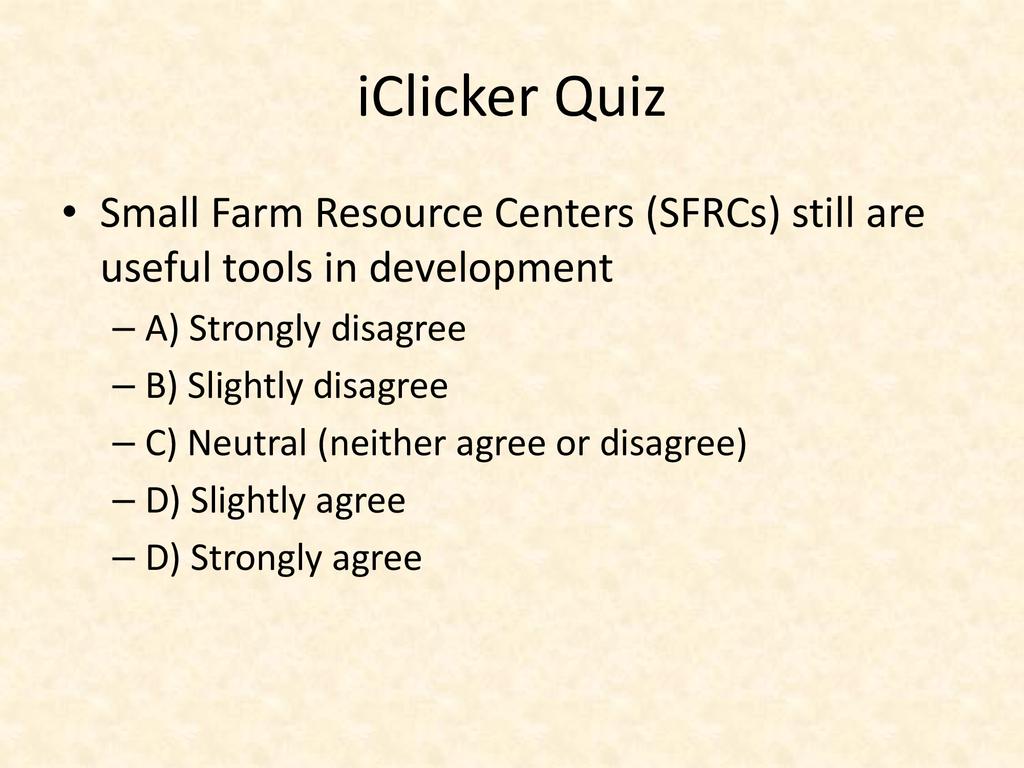 iClicker Quiz

• Small Farm Resource Centers (SFRCs) still are useful tools in development

– A) Strongly disagree
– B) Slightly disagree
– C) Neutral (neither agree or disagree)
– D) Slightly agree
– D) Strongly agree